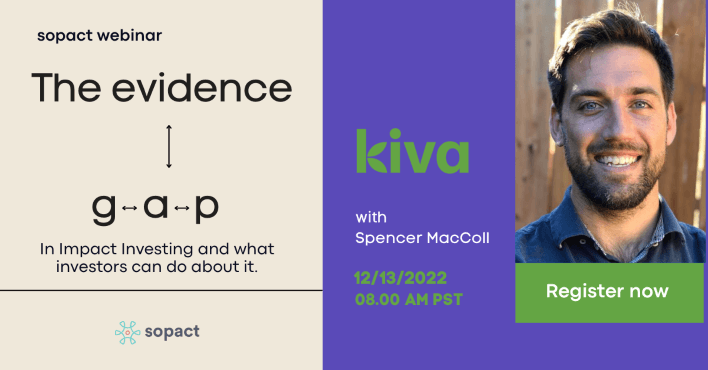 sopact webinar

The evidence

g↔a↔p

In Impact Investing and what investors can do about it.

sopact

kiva

with
Spencer MacColl

12/13/2022
08.00 AM PST

Register now